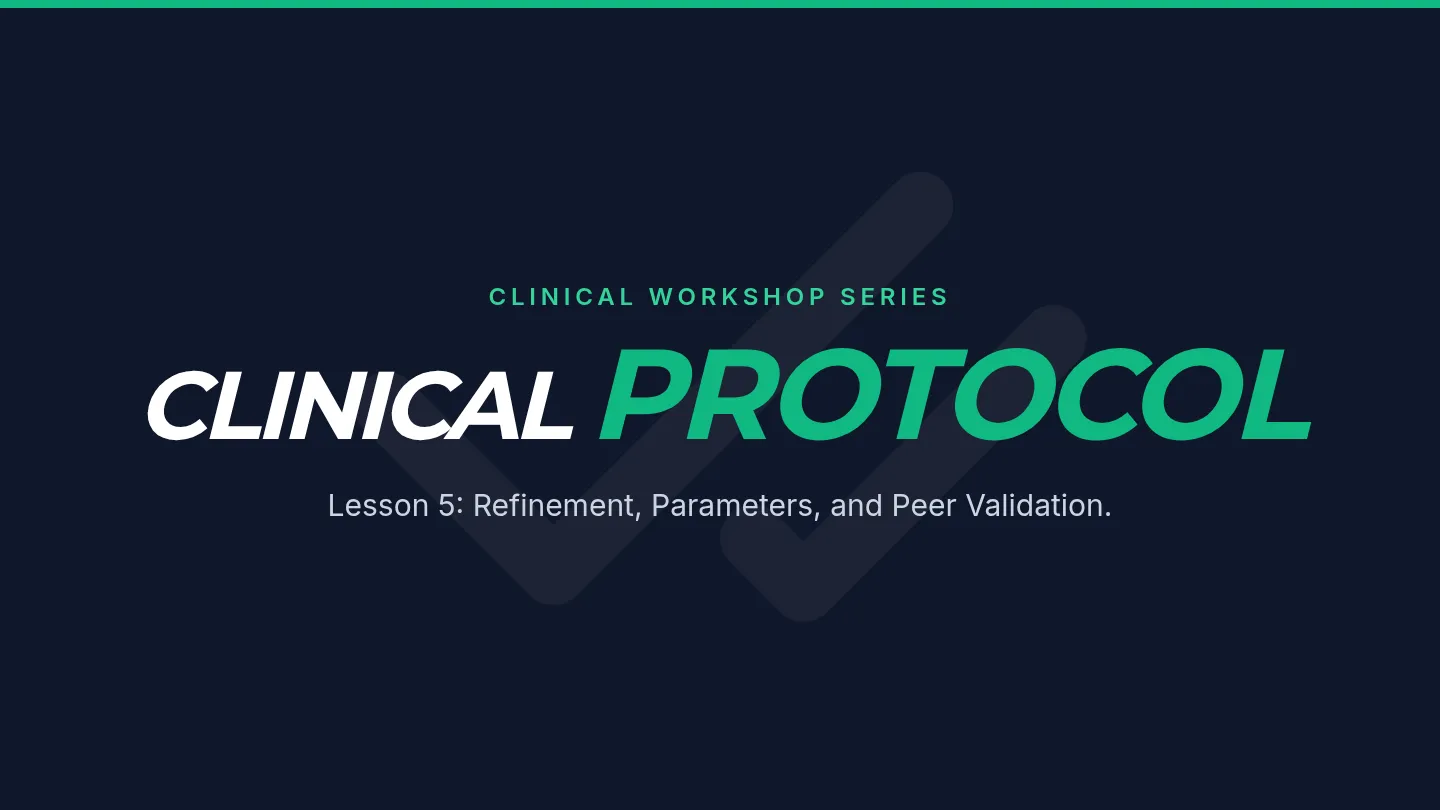 CLINICAL WORKSHOP SERIES

CLINICAL PROTOCOL

Lesson 5: Refinement, Parameters, and Peer Validation.